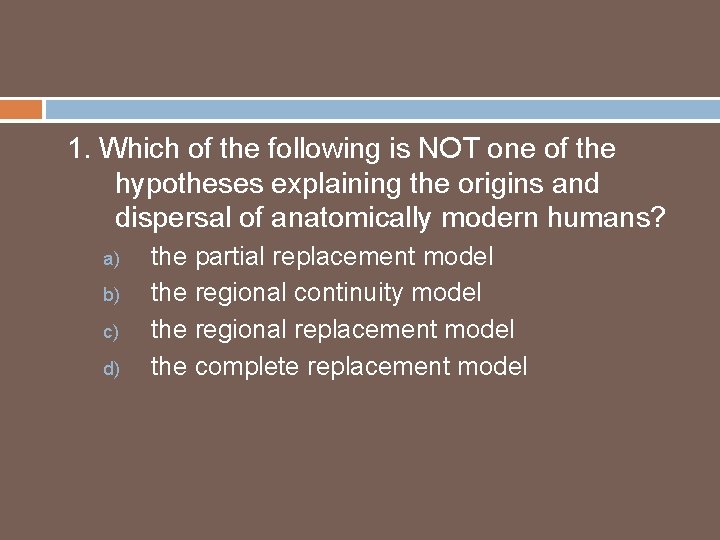 1. Which of the following is NOT one of the hypotheses explaining the origins and dispersal of anatomically modern humans?

a) the partial replacement model
b) the regional continuity model
c) the regional replacement model
d) the complete replacement model